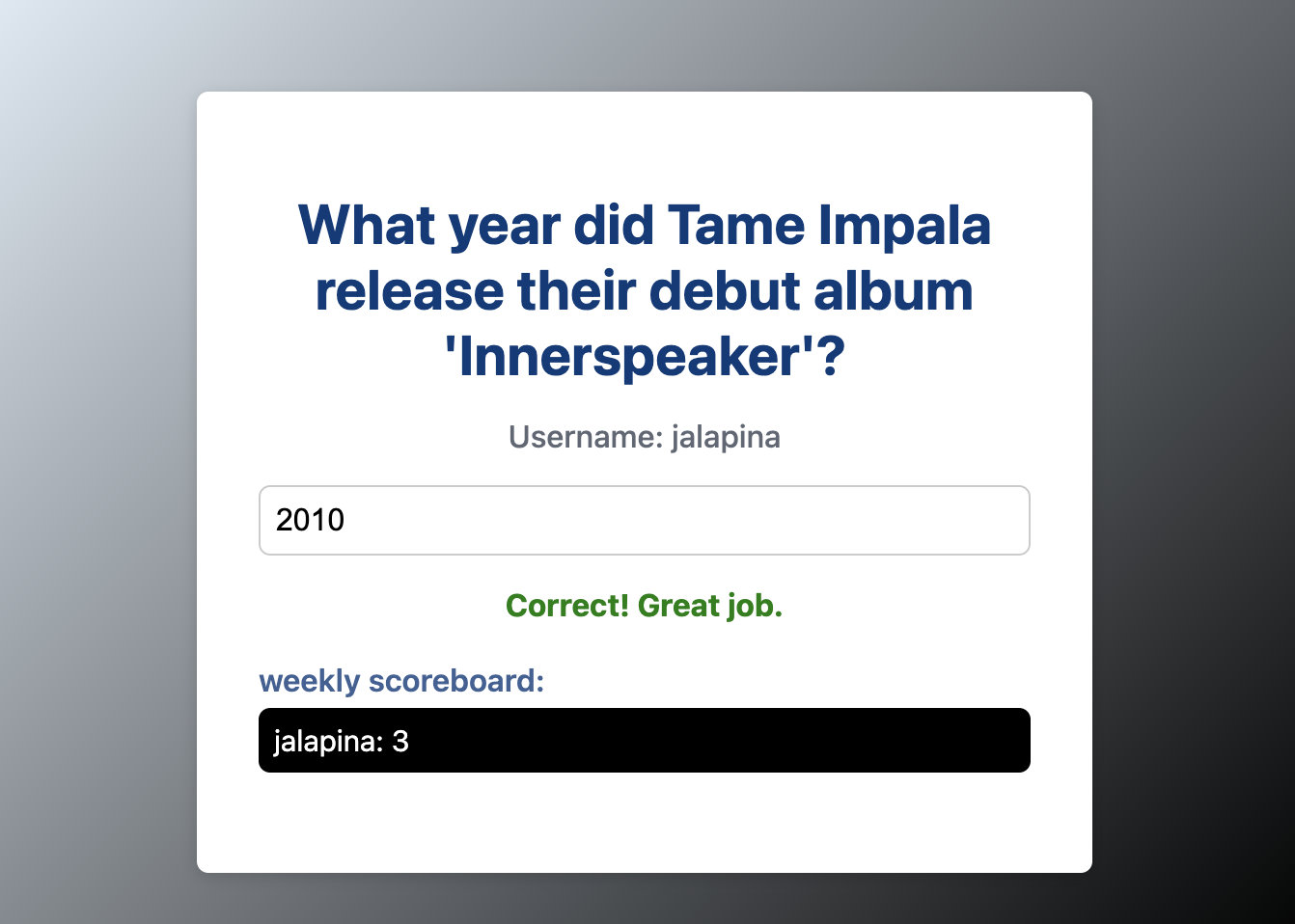 What year did Tame Impala release their debut album 'Innerspeaker'?

Username: jalapina

2010

Correct! Great job.

weekly scoreboard:

jalapina: 3